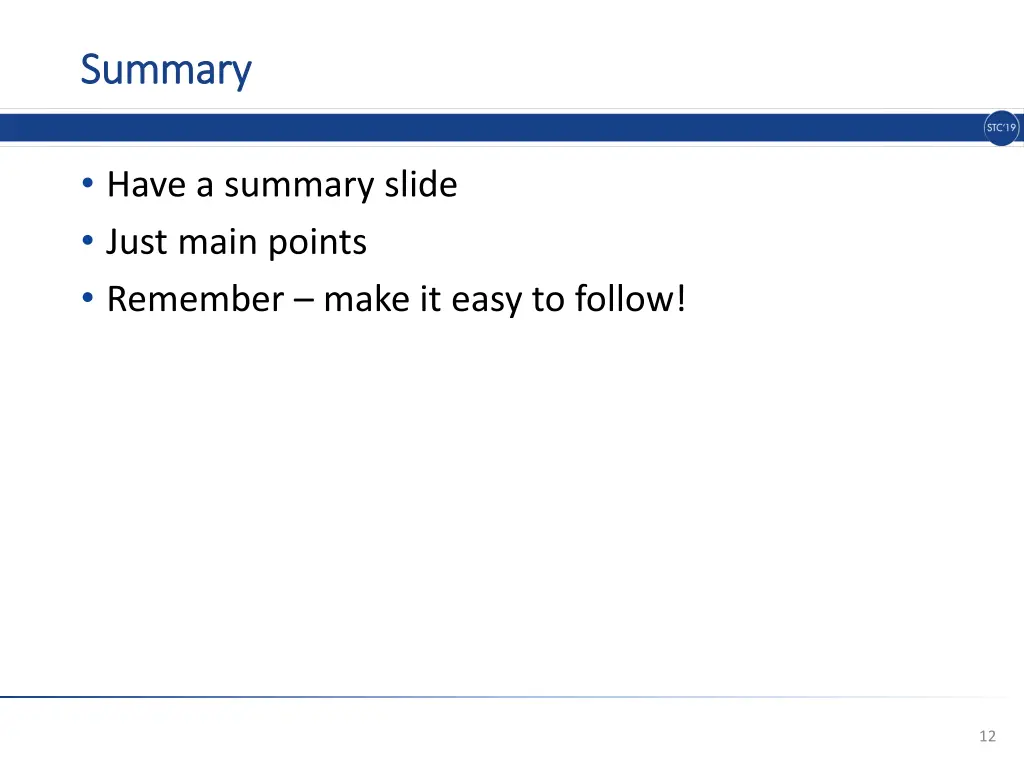 Summary

STC'19

• Have a summary slide
• Just main points
• Remember – make it easy to follow!

12